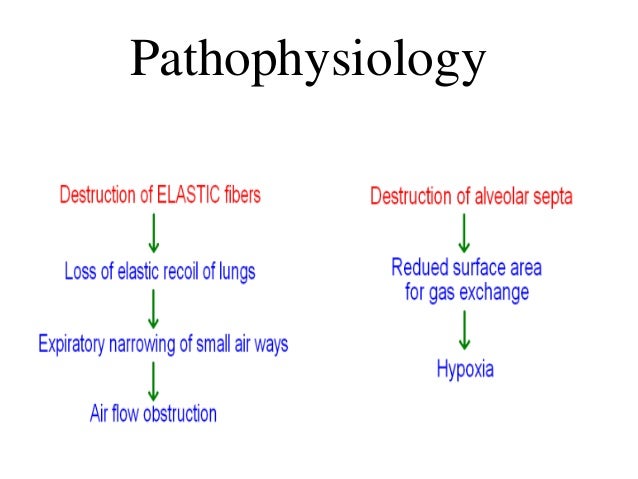 Pathophysiology

Destruction of ELASTIC fibers

Loss of elastic recoil of lungs

Expiratory narrowing of small air ways

Air flow obstruction

Destruction of alveolar septa

Redued surface area for gas exchange

Hypoxia